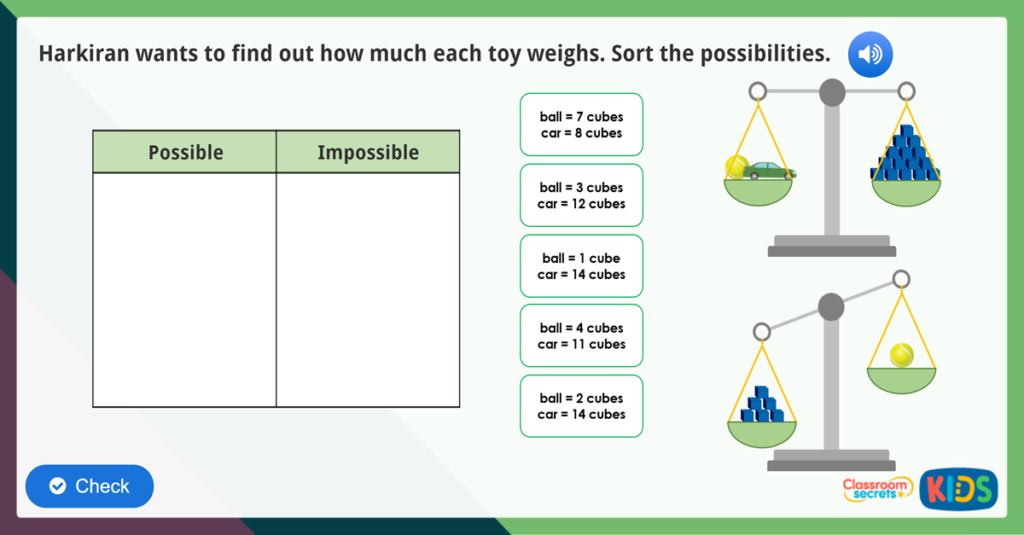 Harkiran wants to find out how much each toy weighs. Sort the possibilities.

| Possible | Impossible |
|---|---|
| | |

ball = 7 cubes
car = 8 cubes

ball = 3 cubes
car = 12 cubes

ball = 1 cube
car = 14 cubes

ball = 4 cubes
car = 11 cubes

ball = 2 cubes
car = 14 cubes

Check

Classroom secrets KIDS